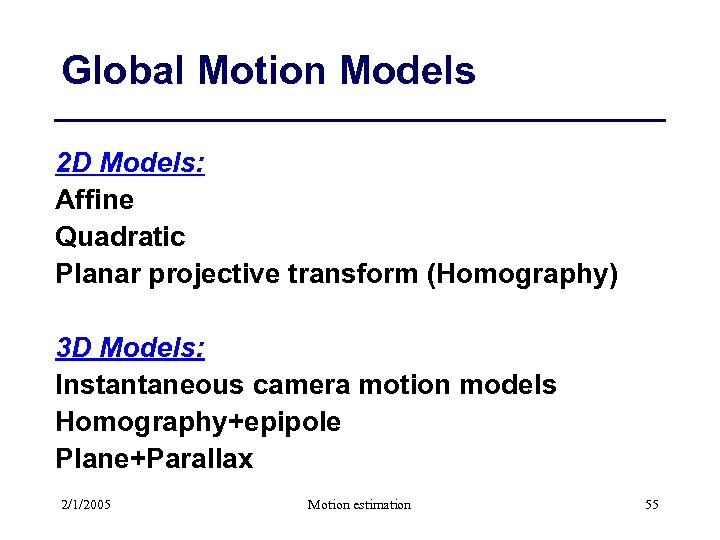 Global Motion Models

2D Models:
Affine
Quadratic
Planar projective transform (Homography)

3D Models:
Instantaneous camera motion models
Homography+epipole
Plane+Parallax

2/1/2005 Motion estimation 55